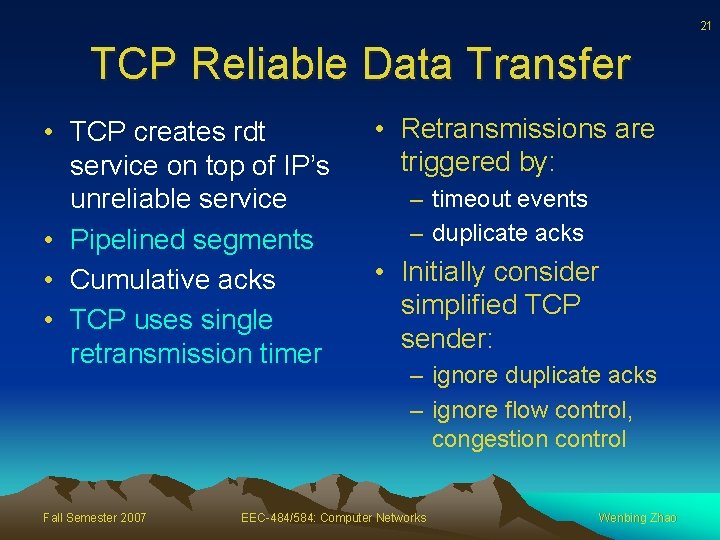 21

TCP Reliable Data Transfer

• TCP creates rdt service on top of IP's unreliable service
• Pipelined segments
• Cumulative acks
• TCP uses single retransmission timer

• Retransmissions are triggered by:
– timeout events
– duplicate acks
• Initially consider simplified TCP sender:
– ignore duplicate acks
– ignore flow control, congestion control

Fall Semester 2007

EEC-484/584: Computer Networks

Wenbing Zhao